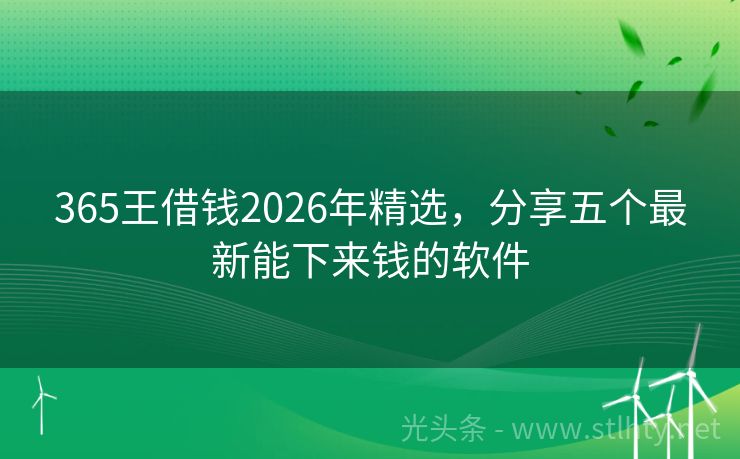 365王借钱2026年精选，分享五个最新能下来钱的软件

光头条 - www.stlhty.net